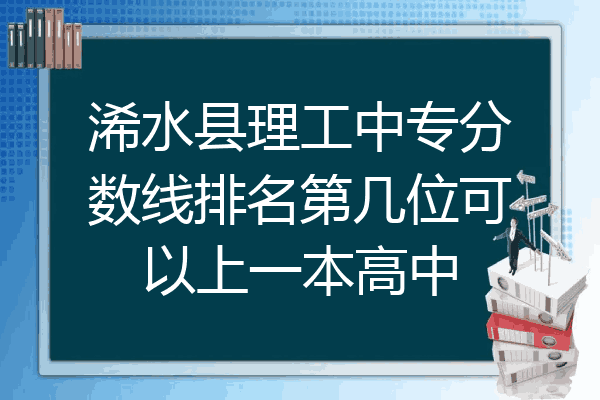 浠水县理工中专分数线排名第几位可以上一本高中